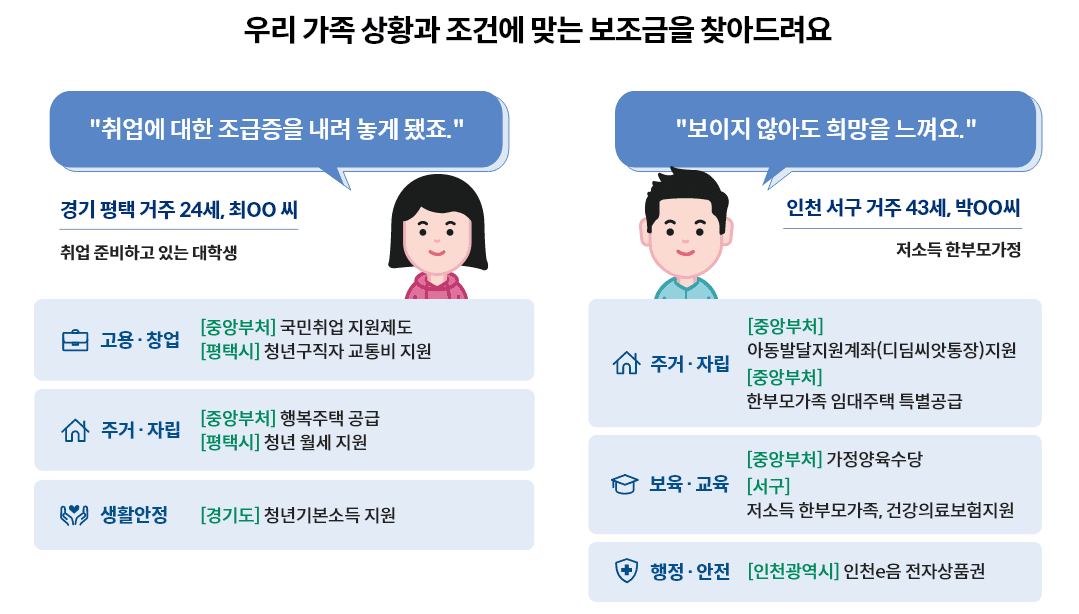 우리 가족 상황과 조건에 맞는 보조금을 찾아드려요

"취업에 대한 조급증을 내려 놓게 됐죠."

경기 평택 거주 24세, 최OO 씨

취업 준비하고 있는 대학생

고용 · 창업
[중앙부처] 국민취업 지원제도
[평택시] 청년구직자 교통비 지원

주거 · 자립
[중앙부처] 행복주택 공급
[평택시] 청년 월세 지원

생활안정
[경기도] 청년기본소득 지원

"보이지 않아도 희망을 느껴요."

인천 서구 거주 43세, 박OO씨

저소득 한부모가정

주거 · 자립
[중앙부처]
아동발달지원계좌(디딤씨앗통장)지원
[중앙부처]
한부모가족 임대주택 특별공급

보육 · 교육
[중앙부처] 가정양육수당
[서구]
저소득 한부모가족, 건강의료보험지원

행정 · 안전
[인천광역시] 인천e음 전자상품권